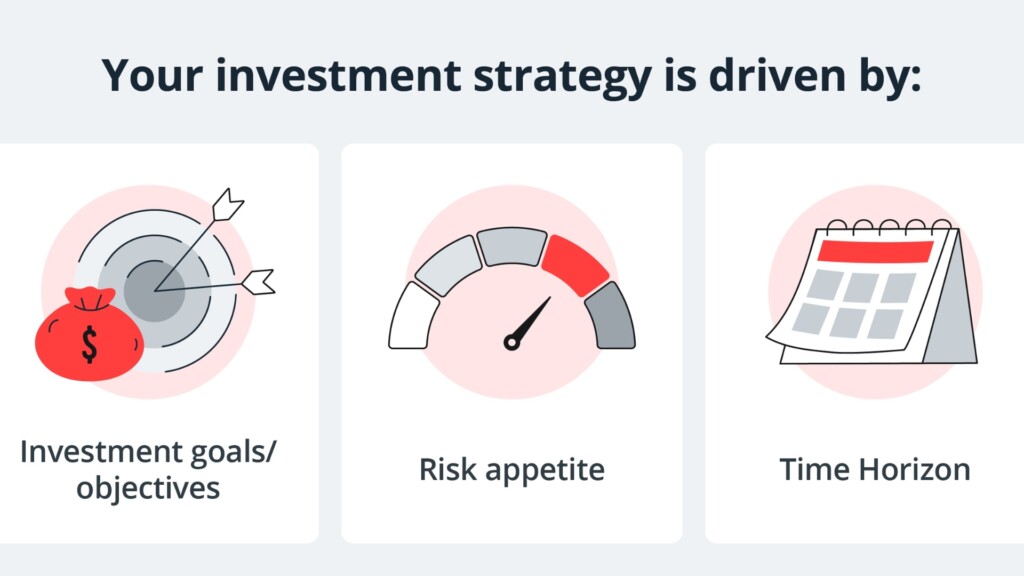 Your investment strategy is driven by:

$

Investment goals/ objectives

Risk appetite

Time Horizon